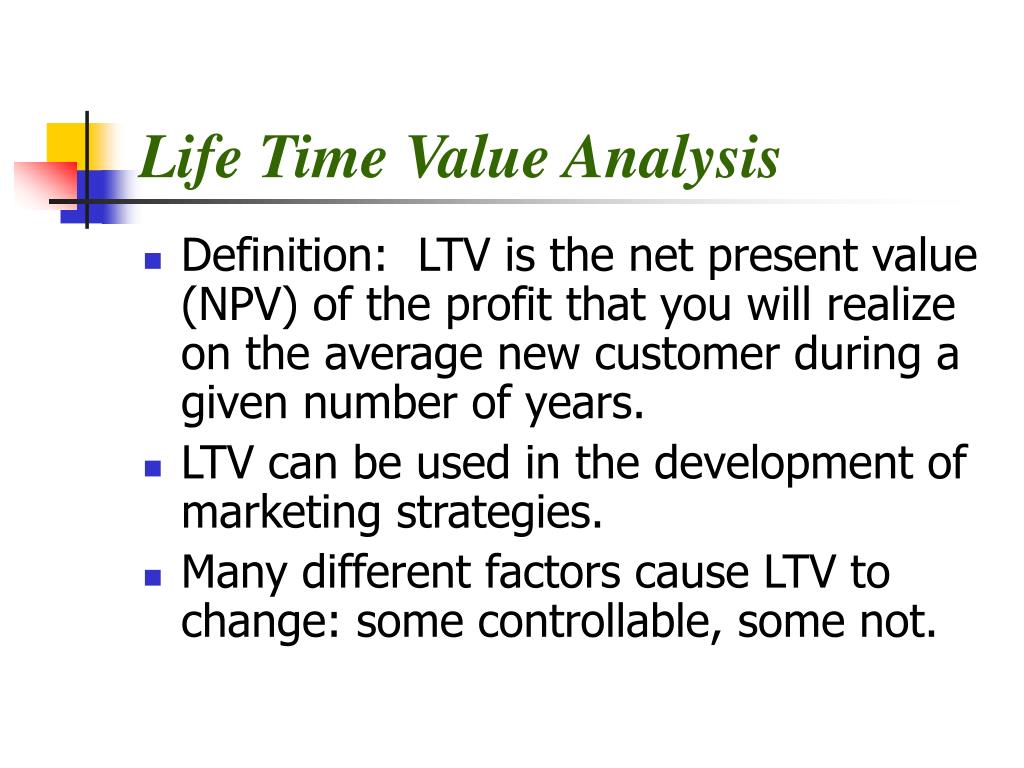 Life Time Value Analysis

- Definition:  LTV is the net present value (NPV) of the profit that you will realize on the average new customer during a given number of years.
- LTV can be used in the development of marketing strategies.
- Many different factors cause LTV to change: some controllable, some not.